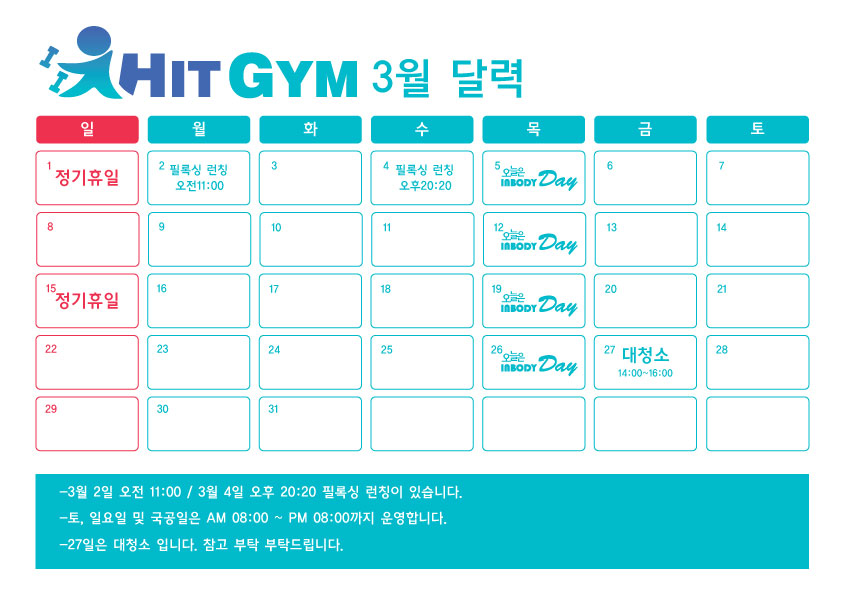 HIT GYM 3월 달력

| 일 | 월 | 화 | 수 | 목 | 금 | 토 |
|---|---|---|---|---|---|---|
| 1 정기휴일 | 2 필록싱 런칭 오전11:00 | 3 | 4 필록싱 런칭 오후20:20 | 5 오늘은 INBODY Day | 6 | 7 |
| 8 | 9 | 10 | 11 | 12 오늘은 INBODY Day | 13 | 14 |
| 15 정기휴일 | 16 | 17 | 18 | 19 오늘은 INBODY Day | 20 | 21 |
| 22 | 23 | 24 | 25 | 26 오늘은 INBODY Day | 27 대청소 14:00~16:00 | 28 |
| 29 | 30 | 31 | | | | |

-3월 2일 오전 11:00 / 3월 4일 오후 20:20 필록싱 런칭이 있습니다.

-토, 일요일 및 국공일은 AM 08:00 ~ PM 08:00까지 운영합니다.

-27일은 대청소 입니다. 참고 부탁 부탁드립니다.